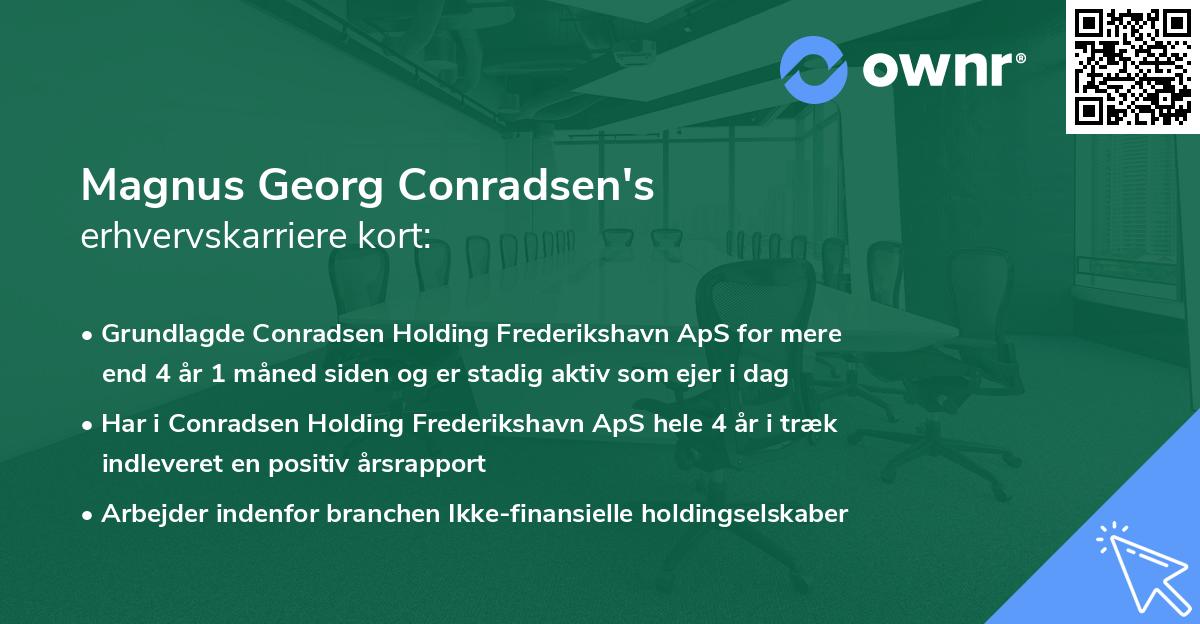 ownr®

Magnus Georg Conradsen's
erhvervskarriere kort:

• Grundlagde Conradsen Holding Frederikshavn ApS for mere end 4 år 1 måned siden og er stadig aktiv som ejer i dag

• Har i Conradsen Holding Frederikshavn ApS hele 4 år i træk indleveret en positiv årsrapport

• Arbejder indenfor branchen Ikke-finansielle holdingselskaber